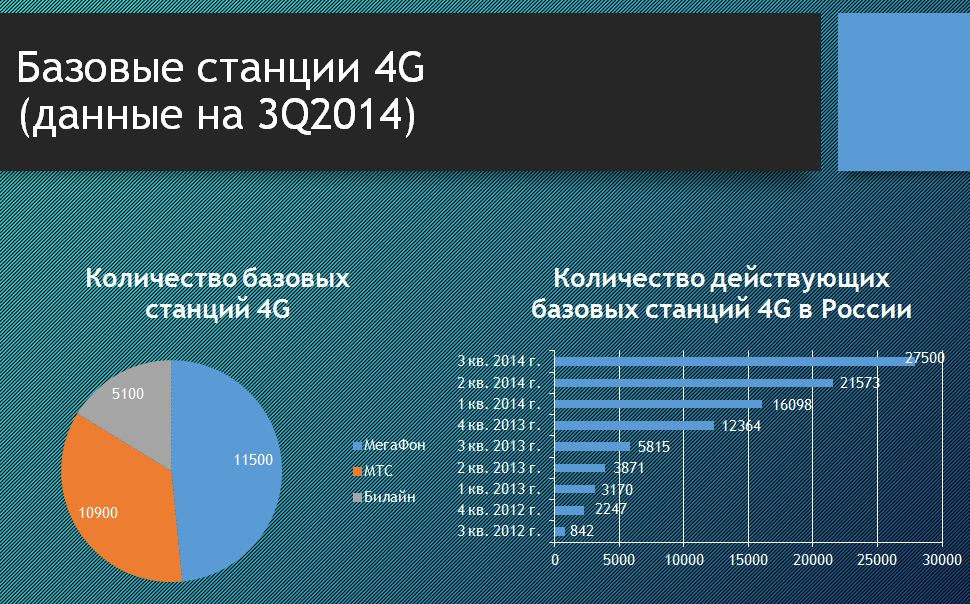 Базовые станции 4G
(данные на 3Q2014)

Количество базовых станций 4G

5100
11500
10900

МегаФон
МТС
Билайн

Количество действующих базовых станций 4G в России

3 кв. 2014 г. 27500
2 кв. 2014 г. 21573
1 кв. 2014 г. 16098
4 кв. 2013 г. 12364
3 кв. 2013 г. 5815
2 кв. 2013 г. 3871
1 кв. 2013 г. 3170
4 кв. 2012 г. 2247
3 кв. 2012 г. 842

0 5000 10000 15000 20000 25000 30000